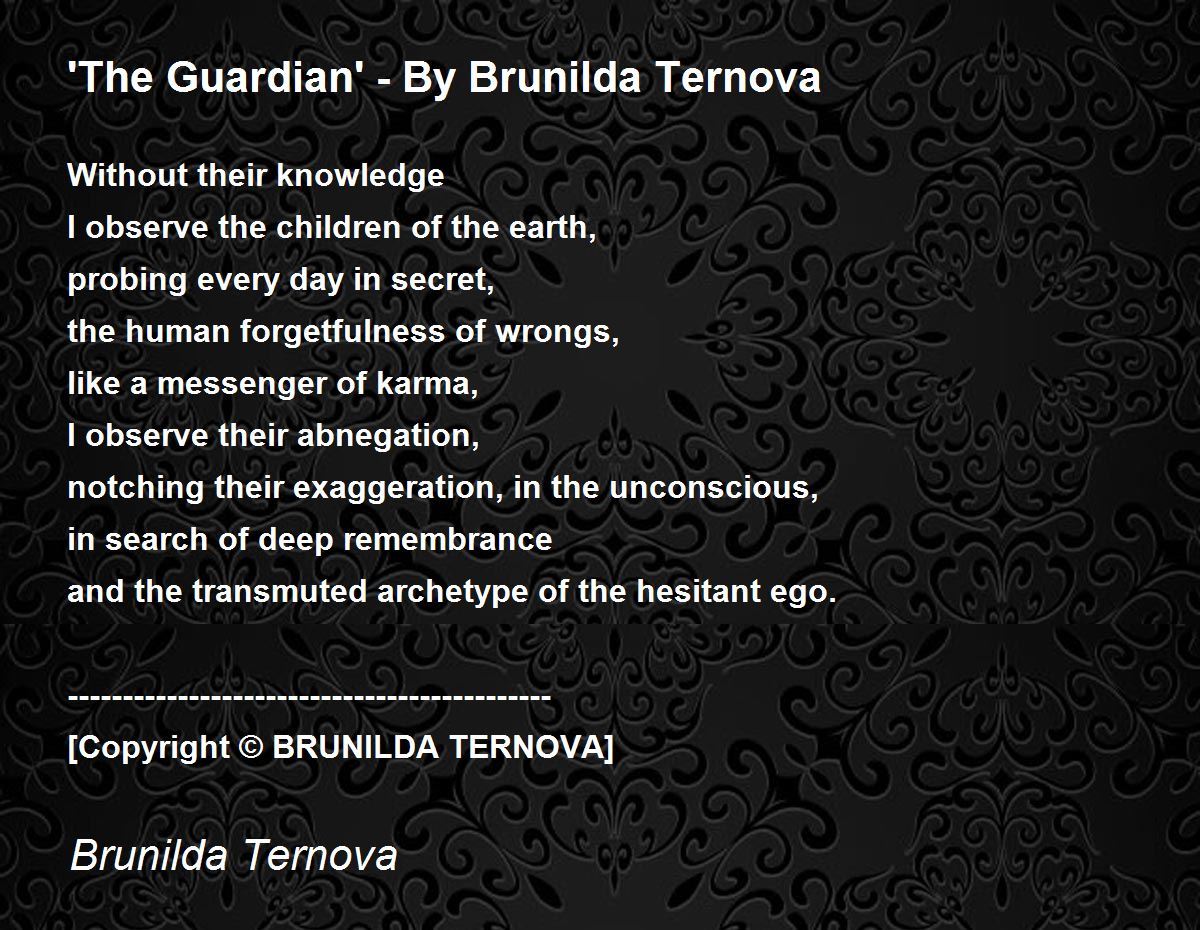 'The Guardian' - By Brunilda Ternova

Without their knowledge
I observe the children of the earth,
probing every day in secret,
the human forgetfulness of wrongs,
like a messenger of karma,
I observe their abnegation,
notching their exaggeration, in the unconscious,
in search of deep remembrance
and the transmuted archetype of the hesitant ego.

-------------------------------------------
[Copyright © BRUNILDA TERNOVA]

Brunilda Ternova